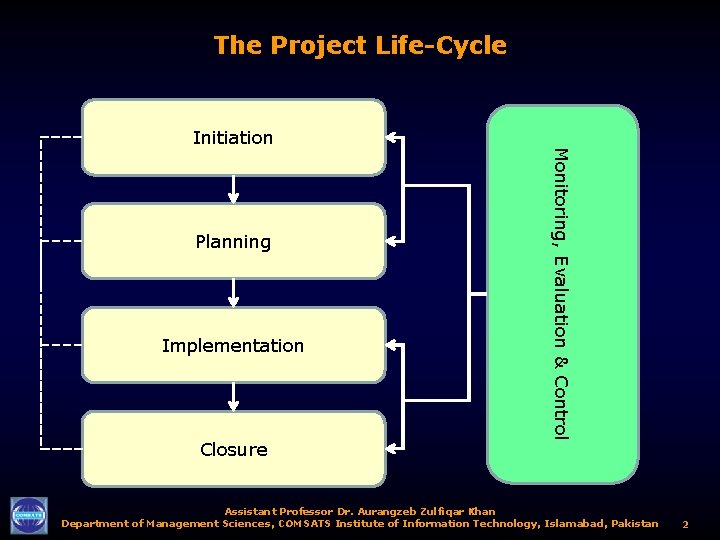 The Project Life-Cycle

Initiation

Planning

Implementation

Closure

Monitoring, Evaluation & Control

COMSATS

Assistant Professor Dr. Aurangzeb Zulfiqar Khan
Department of Management Sciences, COMSATS Institute of Information Technology, Islamabad, Pakistan 2